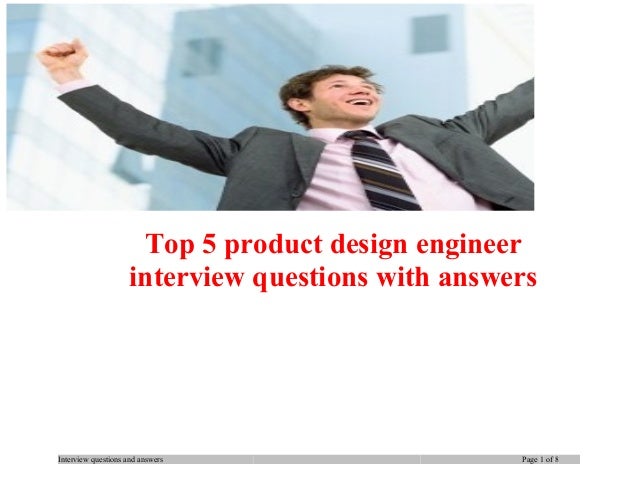 Top 5 product design engineer interview questions with answers

Interview questions and answers

Page 1 of 8